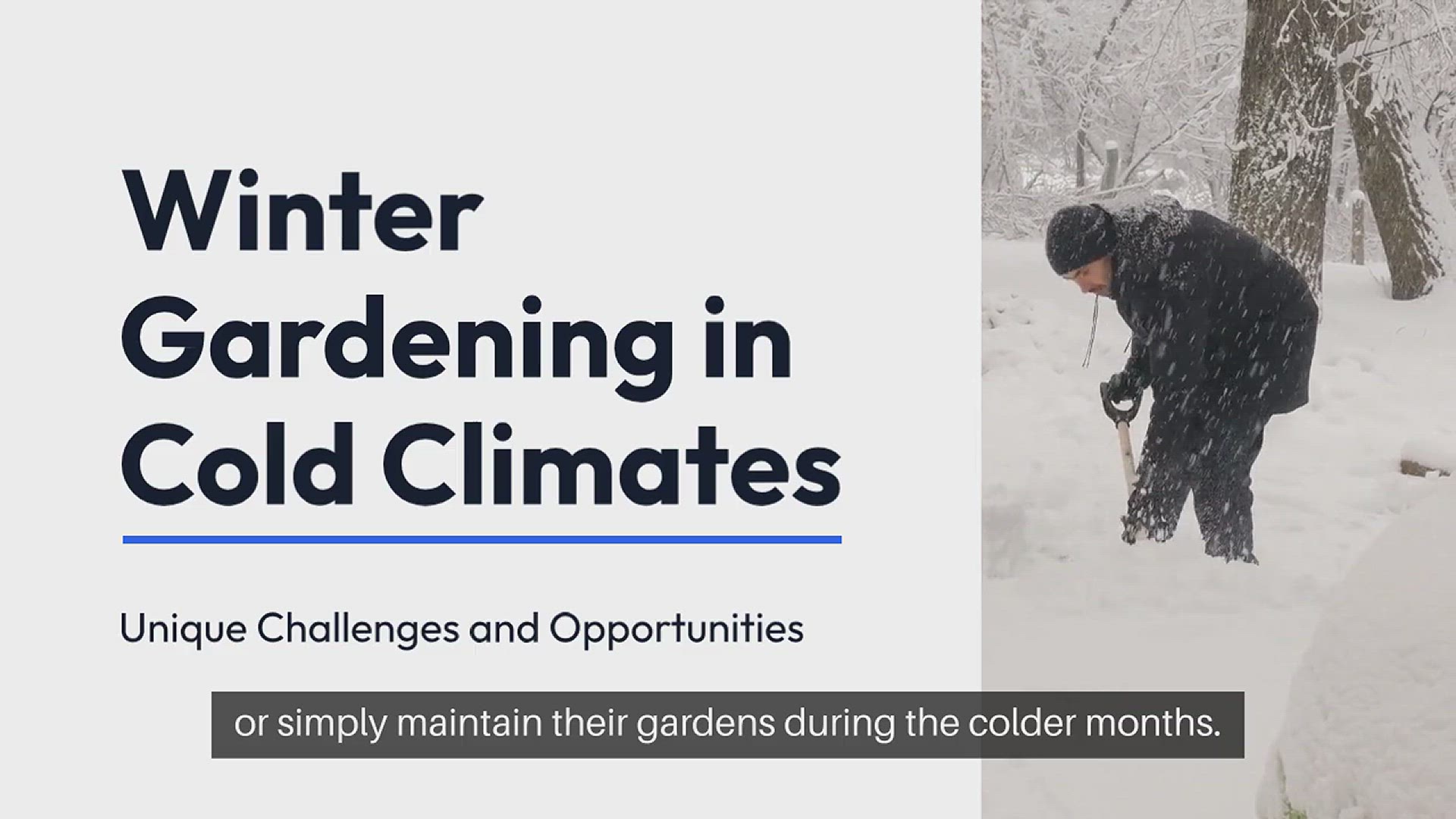 Winter Gardening in Cold Climates

Unique Challenges and Opportunities

or simply maintain their gardens during the colder months.